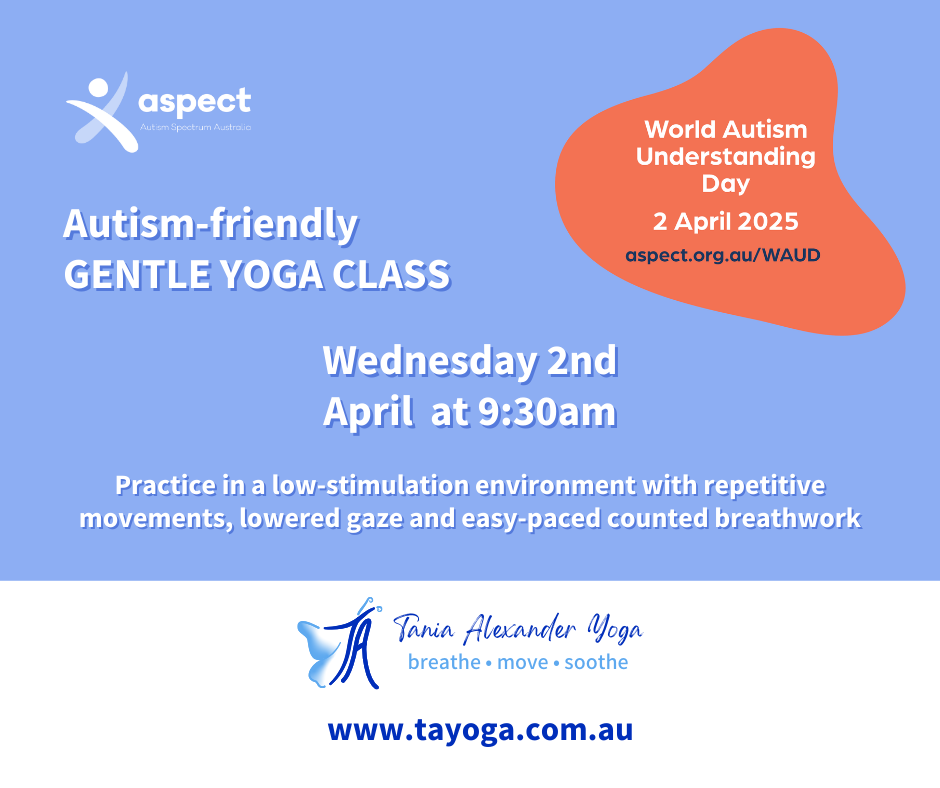 aspect
Autism Spectrum Australia

World Autism Understanding Day
2 April 2025
aspect.org.au/WAUD

Autism-friendly
GENTLE YOGA CLASS

Wednesday 2nd April at 9:30am

Practice in a low-stimulation environment with repetitive movements, lowered gaze and easy-paced counted breathwork

TA
Tania Alexander Yoga
breathe • move • soothe

www.tayoga.com.au